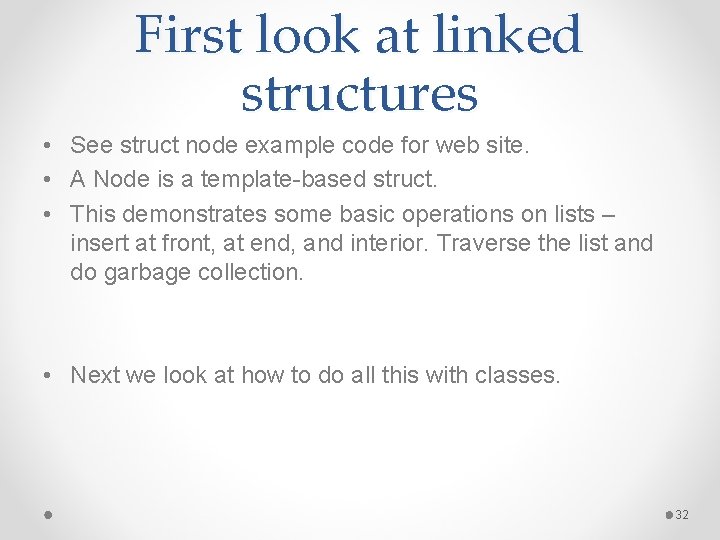 First look at linked structures

• See struct node example code for web site.
• A Node is a template-based struct.
• This demonstrates some basic operations on lists – insert at front, at end, and interior. Traverse the list and do garbage collection.

• Next we look at how to do all this with classes.

32